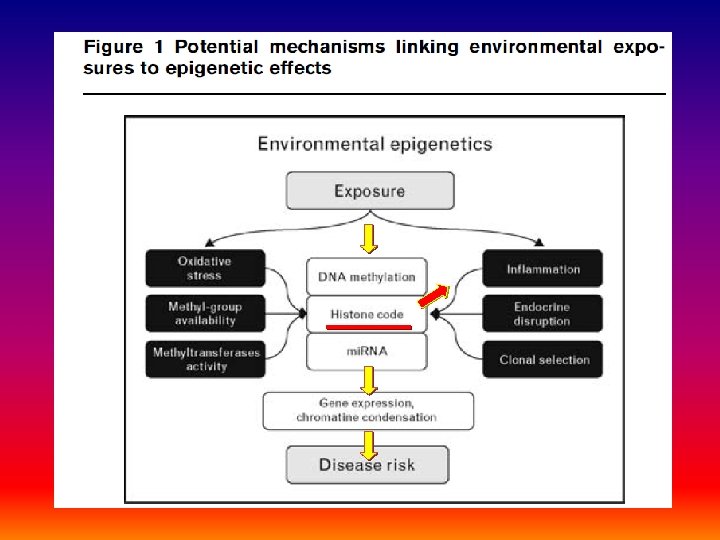 Figure 1 Potential mechanisms linking environmental exposures to epigenetic effects

Environmental epigenetics

Exposure

Oxidative stress

Methyl-group availability

Methyltransferases activity

DNA methylation

Histone code

miRNA

Inflammation

Endocrine disruption

Clonal selection

Gene expression, chromatine condensation

Disease risk